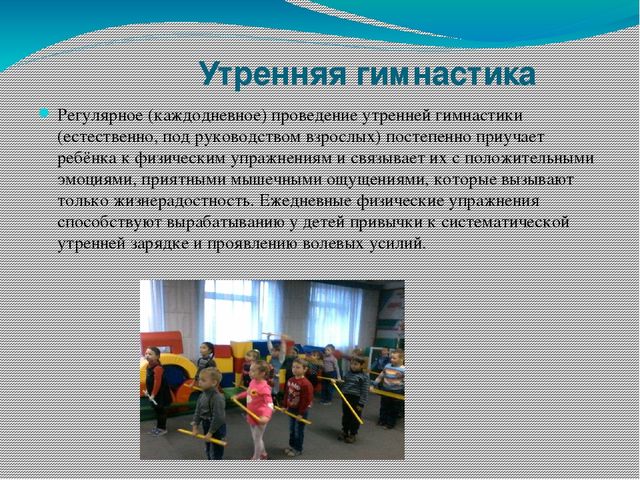 Утренняя гимнастика

Регулярное (каждодневное) проведение утренней гимнастики (естественно, под руководством взрослых) постепенно приучает ребёнка к физическим упражнениям и связывает их с положительными эмоциями, приятными мышечными ощущениями, которые вызывают только жизнерадостность. Ежедневные физические упражнения способствуют вырабатыванию у детей привычки к систематической утренней зарядке и проявлению волевых усилий.